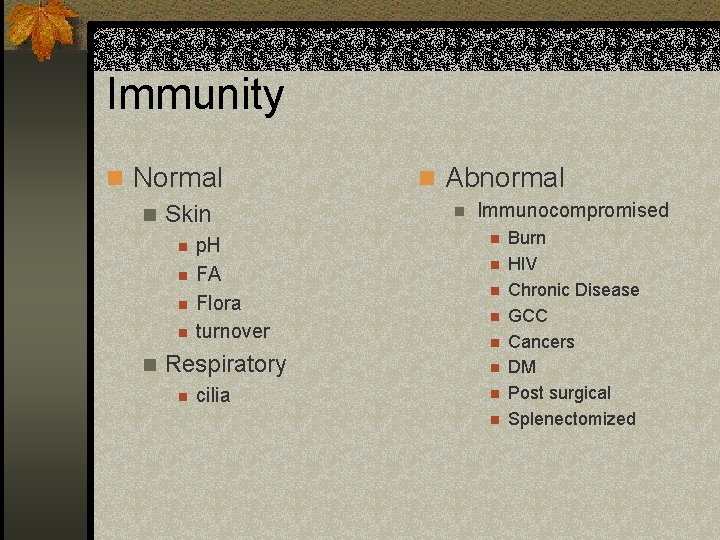 Immunity

Normal
Skin
pH
FA
Flora
turnover
Respiratory
cilia

Abnormal
Immunocompromised
Burn
HIV
Chronic Disease
GCC
Cancers
DM
Post surgical
Splenectomized